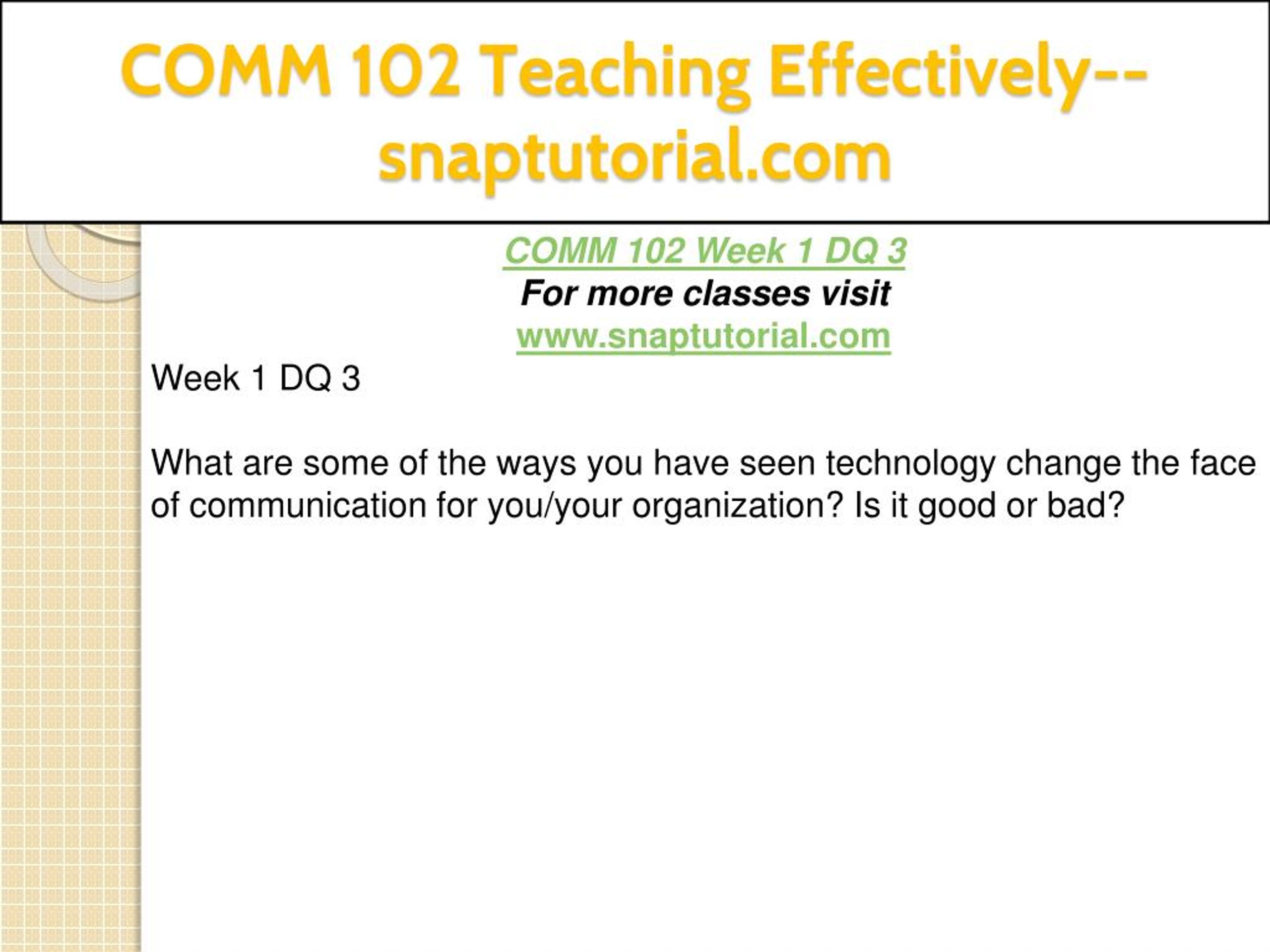 COMM 102 Teaching Effectively--snaptutorial.com

COMM 102 Week 1 DQ 3
For more classes visit
www.snaptutorial.com

Week 1 DQ 3

What are some of the ways you have seen technology change the face of communication for you/your organization? Is it good or bad?